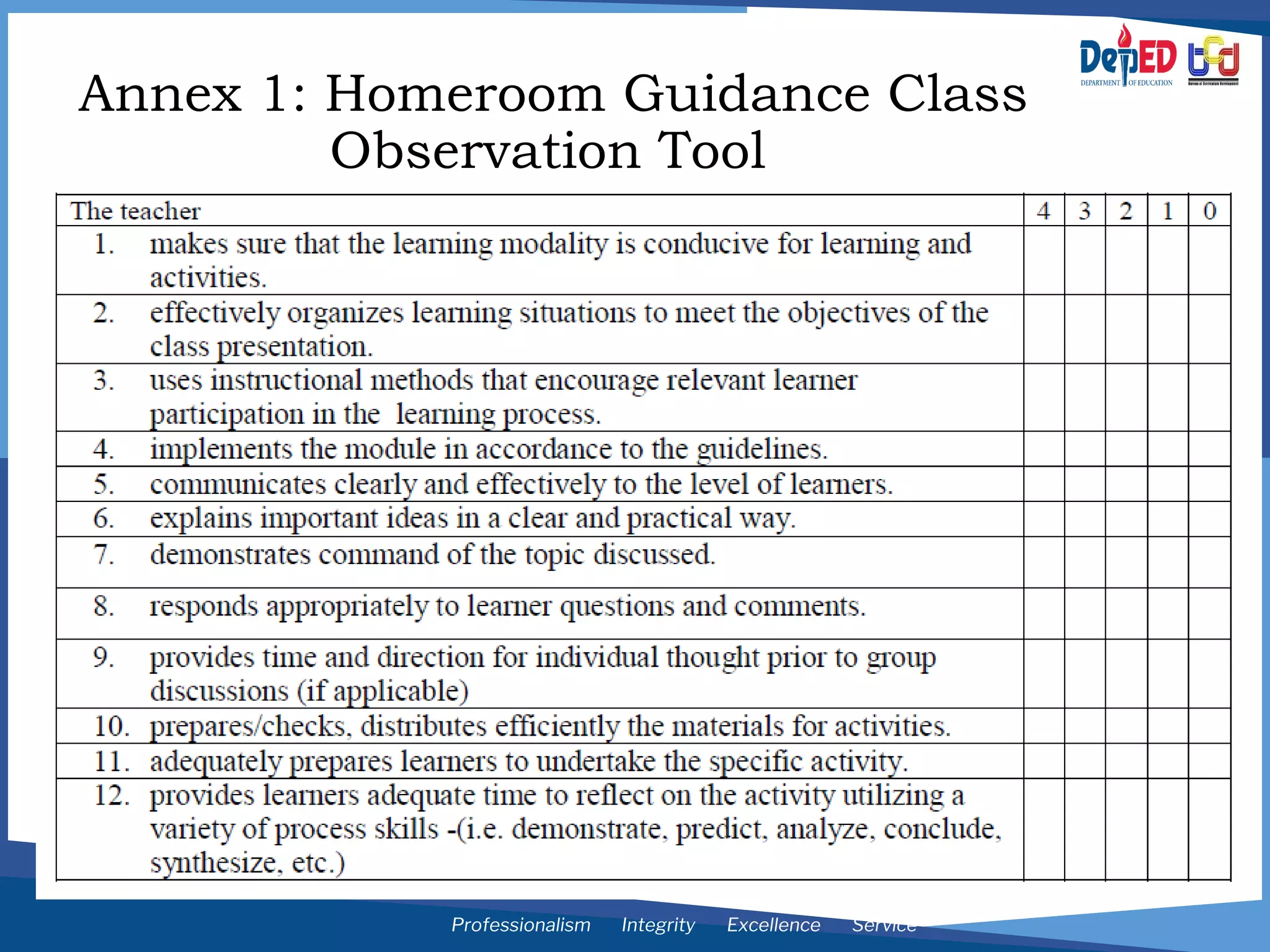 DepED DEPARTMENT OF EDUCATION

Annex 1: Homeroom Guidance Class Observation Tool

| The teacher | 4 | 3 | 2 | 1 | 0 |
|---|---|---|---|---|---|
| 1. makes sure that the learning modality is conducive for learning and activities. | | | | | |
| 2. effectively organizes learning situations to meet the objectives of the class presentation. | | | | | |
| 3. uses instructional methods that encourage relevant learner participation in the learning process. | | | | | |
| 4. implements the module in accordance to the guidelines. | | | | | |
| 5. communicates clearly and effectively to the level of learners. | | | | | |
| 6. explains important ideas in a clear and practical way. | | | | | |
| 7. demonstrates command of the topic discussed. | | | | | |
| 8. responds appropriately to learner questions and comments. | | | | | |
| 9. provides time and direction for individual thought prior to group discussions (if applicable) | | | | | |
| 10. prepares/checks, distributes efficiently the materials for activities. | | | | | |
| 11. adequately prepares learners to undertake the specific activity. | | | | | |
| 12. provides learners adequate time to reflect on the activity utilizing a variety of process skills -(i.e. demonstrate, predict, analyze, conclude, synthesize, etc.) | | | | | |

Professionalism Integrity Excellence Service